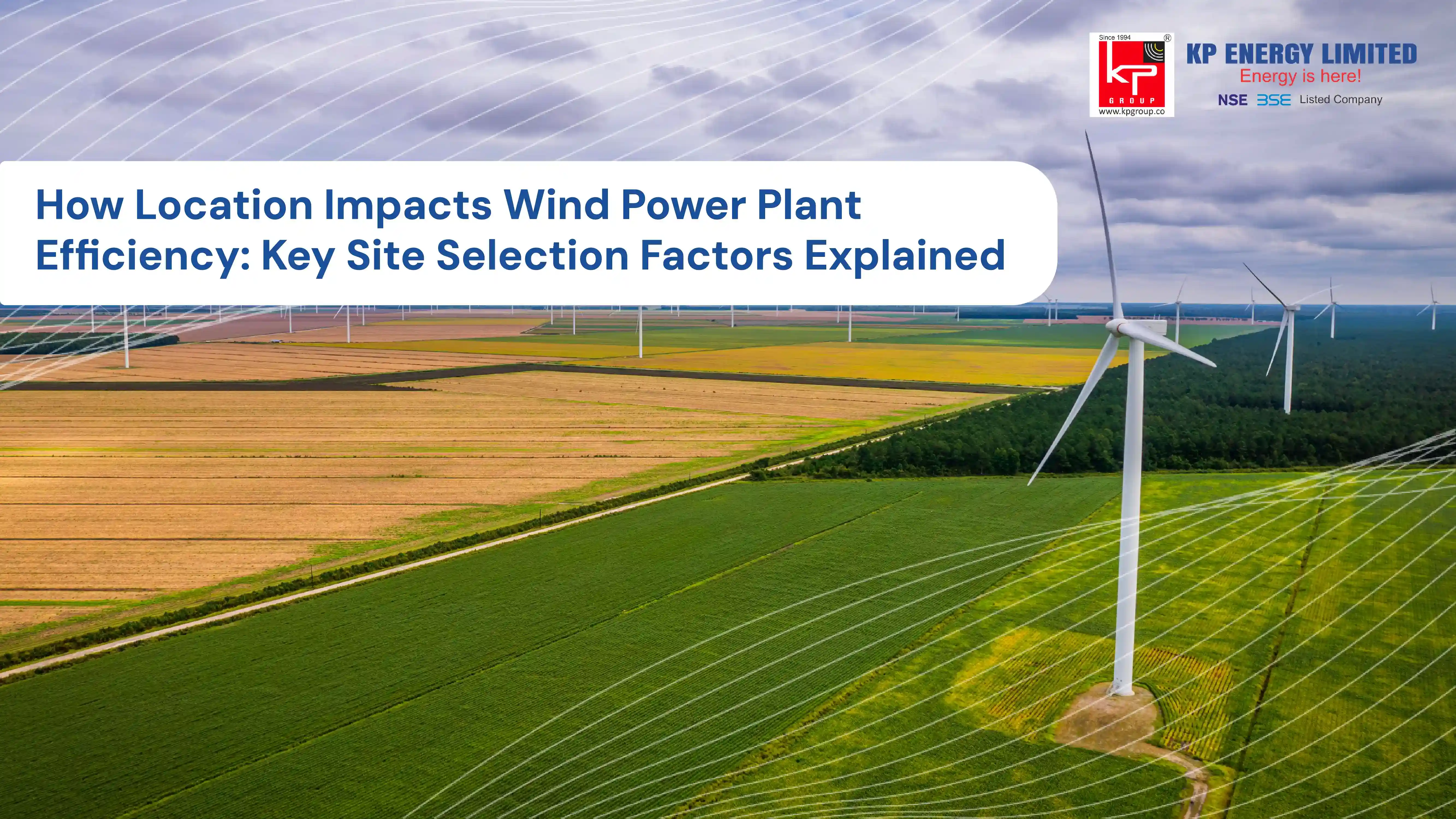 Since 1994
®
KP
GROUP
www.kpgroup.co

KP ENERGY LIMITED
Energy is here!
NSE BSE Listed Company

How Location Impacts Wind Power Plant Efficiency: Key Site Selection Factors Explained